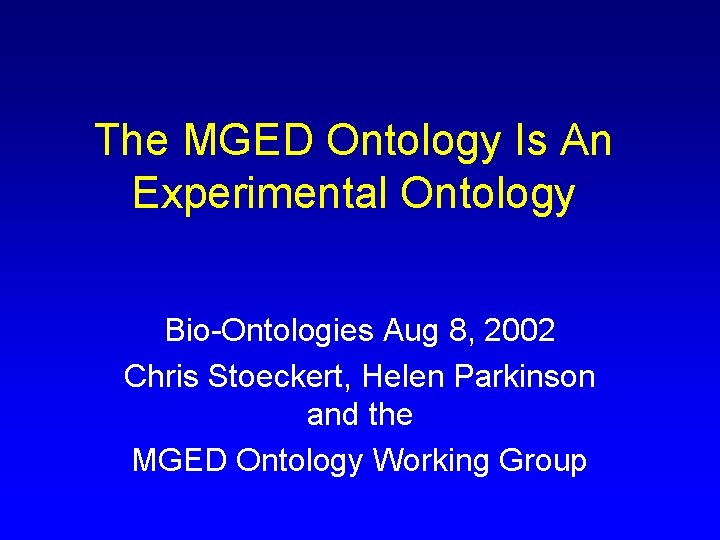 The MGED Ontology Is An Experimental Ontology

Bio-Ontologies Aug 8, 2002

Chris Stoeckert, Helen Parkinson and the

MGED Ontology Working Group